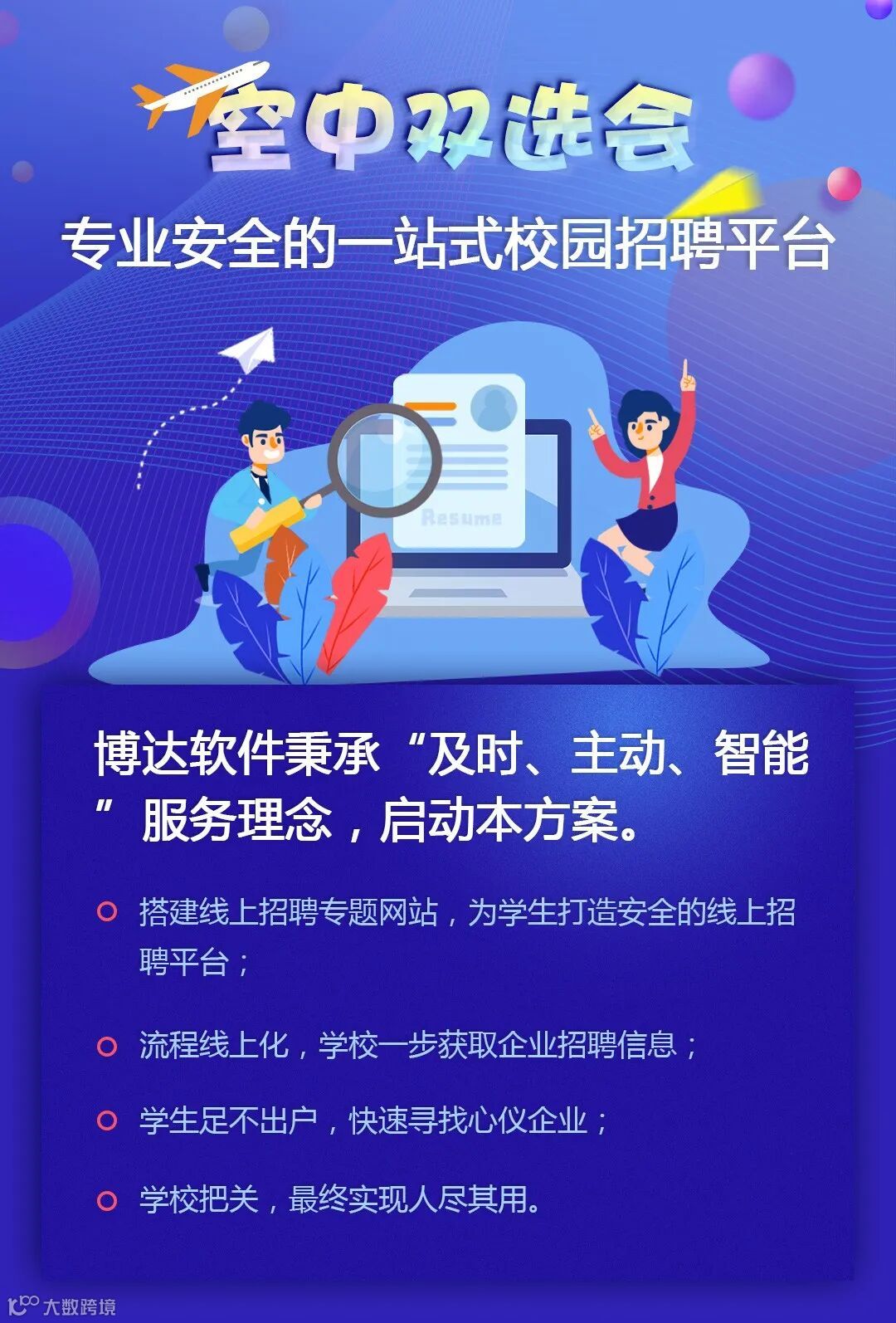 空中双选会

专业安全的一站式校园招聘平台

Resume

博达软件秉承“及时、主动、智能”服务理念，启动本方案。

搭建线上招聘专题网站，为学生打造安全的线上招聘平台；

流程线上化，学校一步获取企业招聘信息；

学生足不出户，快速寻找心仪企业；

学校把关，最终实现人尽其用。

大数跨境